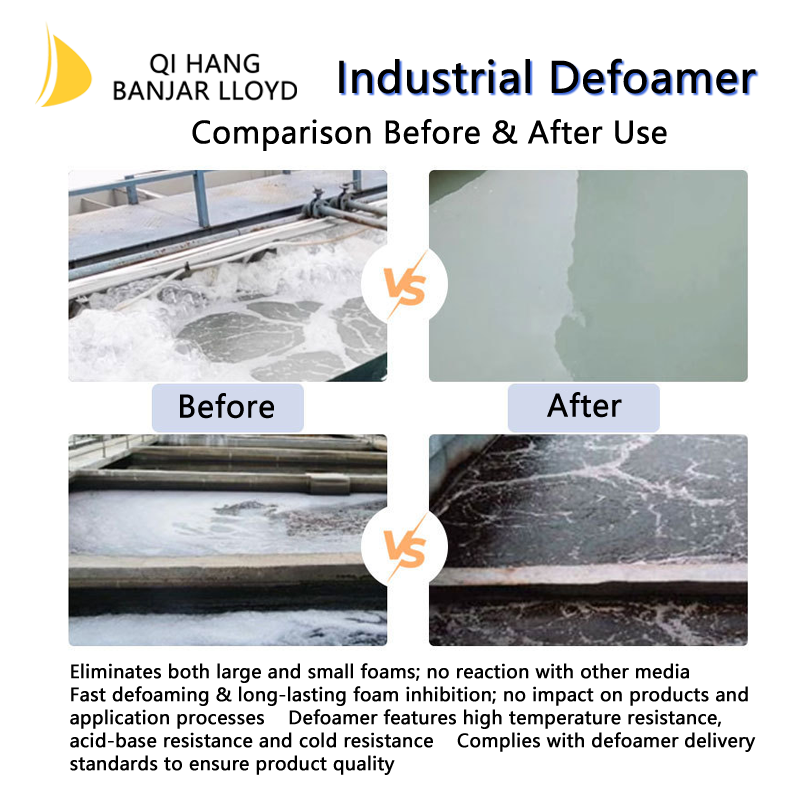 QI HANG
BANJAR LLOYD

Industrial Defoamer

Comparison Before & After Use

VS

Before

After

VS

Eliminates both large and small foams; no reaction with other media
Fast defoaming & long-lasting foam inhibition; no impact on products and application processes Defoamer features high temperature resistance, acid-base resistance and cold resistance Complies with defoamer delivery standards to ensure product quality